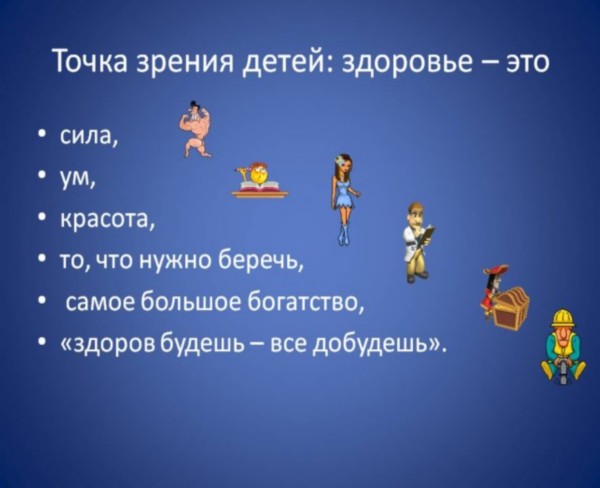 Точка зрения детей: здоровье – это

• сила,
• ум,
• красота,
• то, что нужно беречь,
• самое большое богатство,
• «здоров будешь – все добудешь».